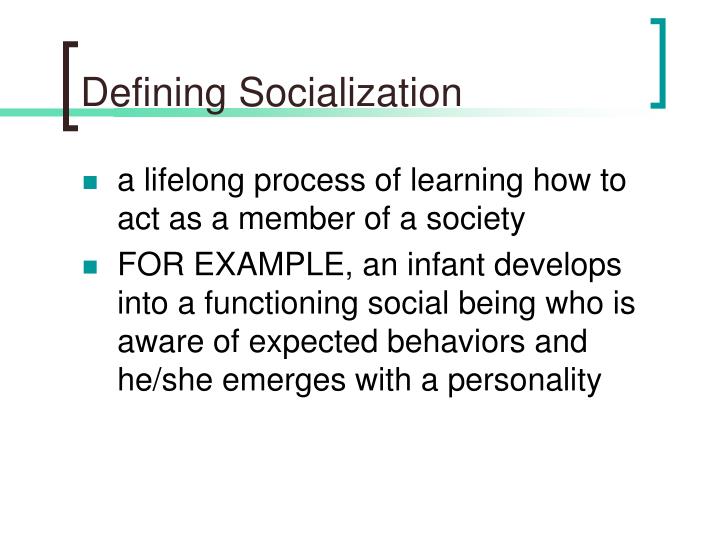 Defining Socialization

- a lifelong process of learning how to act as a member of a society
- FOR EXAMPLE, an infant develops into a functioning social being who is aware of expected behaviors and he/she emerges with a personality